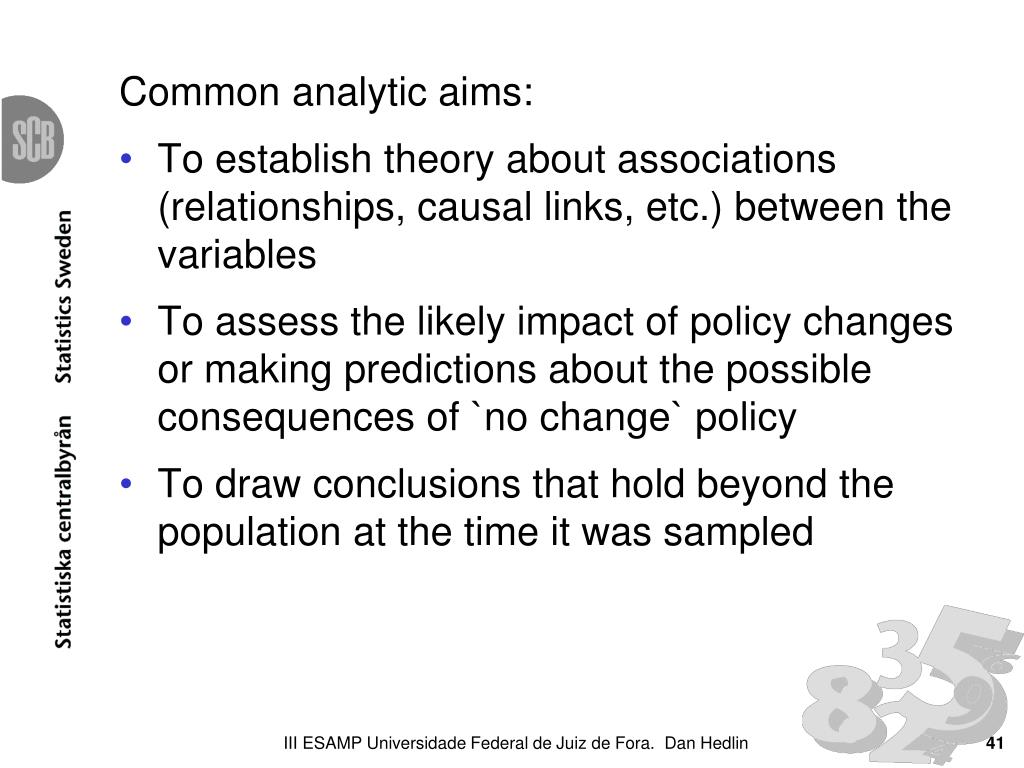 SCB

Statistiska centralbyrån Statistics Sweden

Common analytic aims:

• To establish theory about associations (relationships, causal links, etc.) between the variables

• To assess the likely impact of policy changes or making predictions about the possible consequences of `no change` policy

• To draw conclusions that hold beyond the population at the time it was sampled

III ESAMP Universidade Federal de Juiz de Fora. Dan Hedlin

41